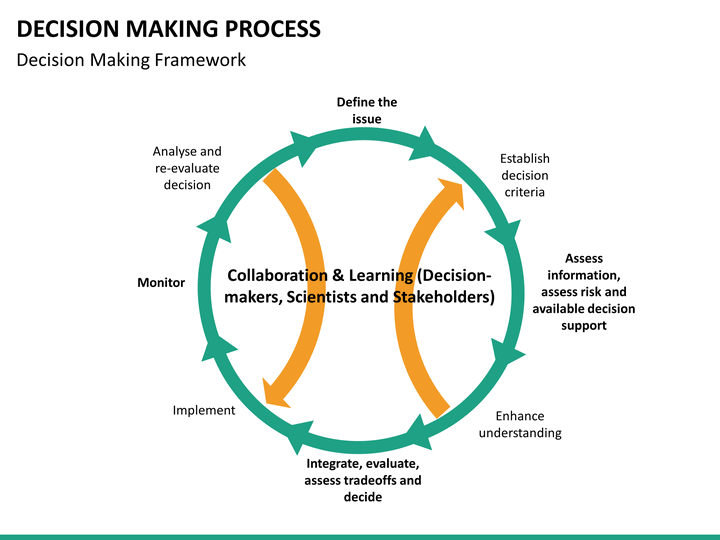 DECISION MAKING PROCESS
Decision Making Framework

Define the issue

Establish decision criteria

Assess information, assess risk and available decision support

Enhance understanding

Integrate, evaluate, assess tradeoffs and decide

Implement

Monitor

Analyse and re-evaluate decision

Collaboration & Learning (Decision-makers, Scientists and Stakeholders)